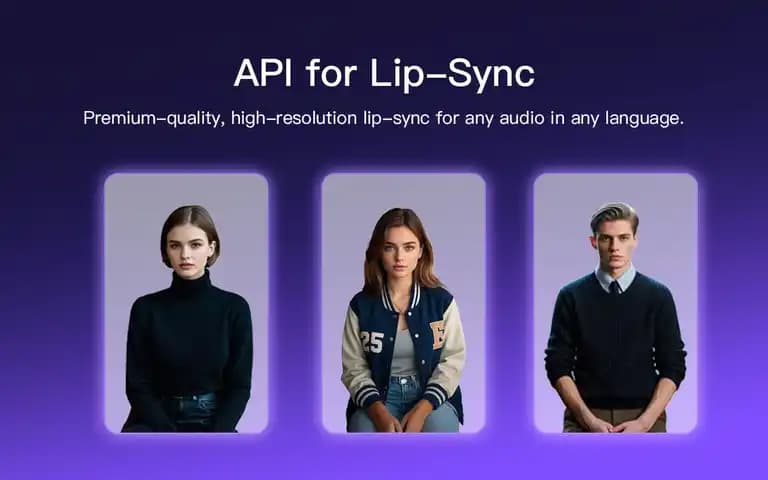 API for Lip-Sync

Premium-quality, high-resolution lip-sync for any audio in any language.

25

E